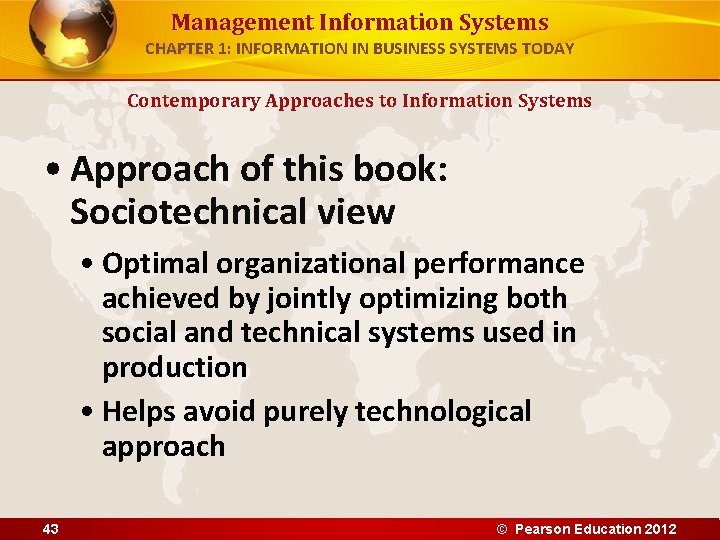 Management Information Systems
CHAPTER 1: INFORMATION IN BUSINESS SYSTEMS TODAY

Contemporary Approaches to Information Systems

• Approach of this book: Sociotechnical view
  • Optimal organizational performance achieved by jointly optimizing both social and technical systems used in production
  • Helps avoid purely technological approach

43
© Pearson Education 2012